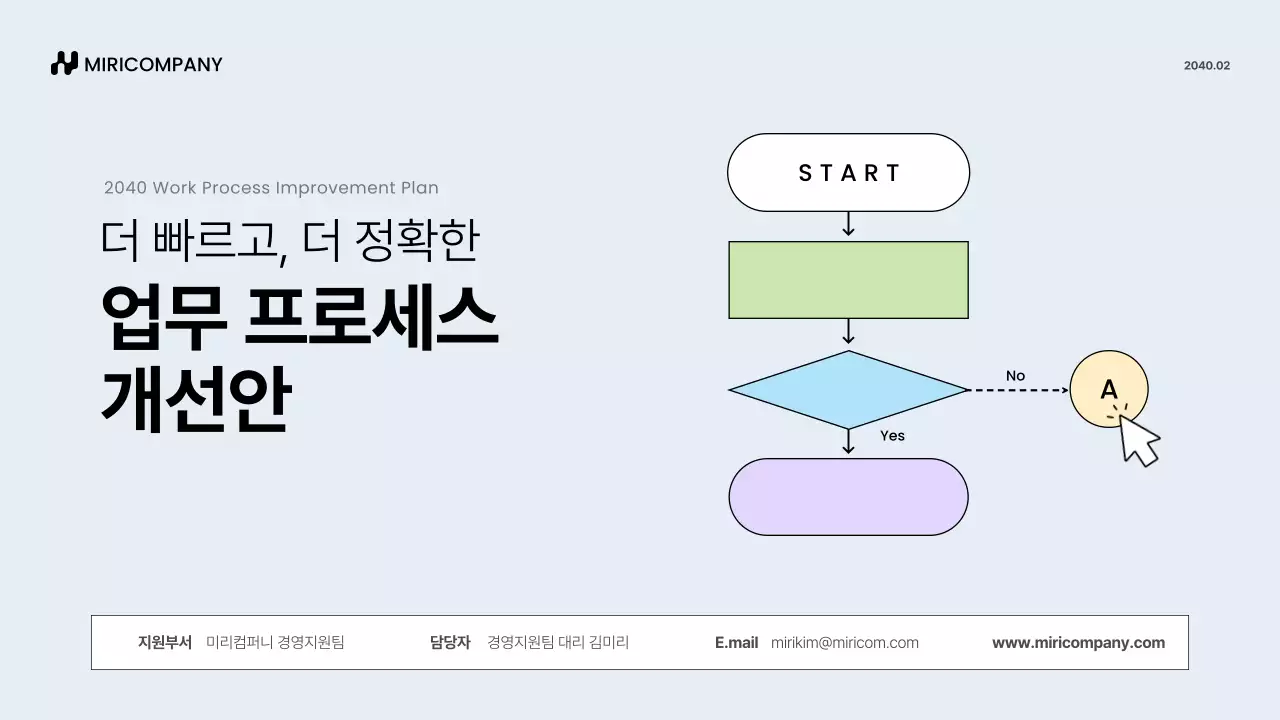 MIRICOMPANY

2040.02

2040 Work Process Improvement Plan

더 빠르고, 더 정확한

업무 프로세스 개선안

START

No

A

Yes

지원부서 미리컴퍼니 경영지원팀 담당자 경영지원팀 대리 김미리 E.mail mirikim@miricom.com www.miricompany.com